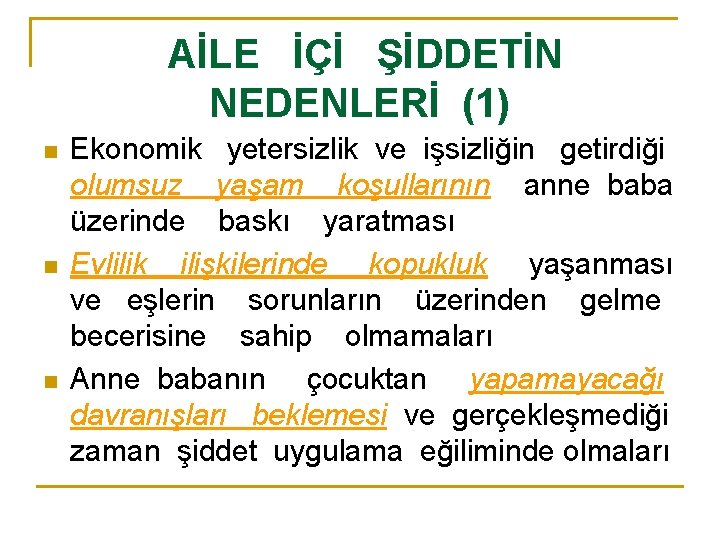 AİLE İÇİ ŞİDDETİN NEDENLERİ (1)

Ekonomik yetersizlik ve işsizliğin getirdiği olumsuz yaşam koşullarının anne baba üzerinde baskı yaratması

Evlilik ilişkilerinde kopukluk yaşanması ve eşlerin sorunların üzerinden gelme becerisine sahip olmamaları

Anne babanın çocuktan yapamayacağı davranışları beklemesi ve gerçekleşmediği zaman şiddet uygulama eğiliminde olmaları